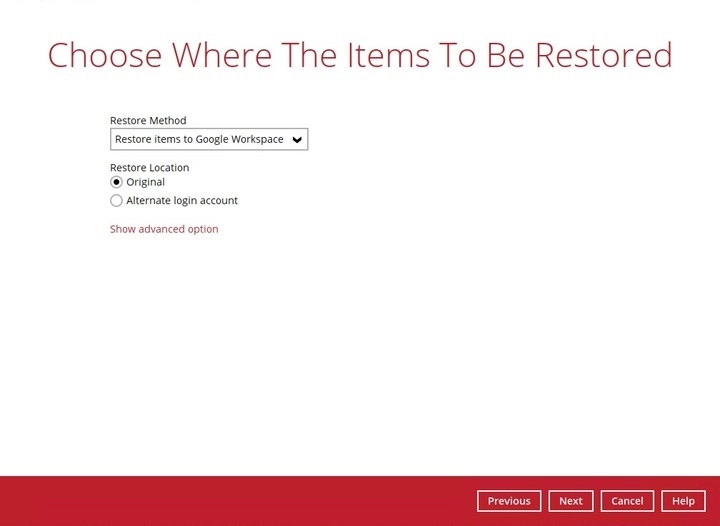 Choose Where The Items To Be Restored

Restore Method

Restore items to Google Workspace

Restore Location

Original

Alternate login account

Show advanced option

Previous Next Cancel Help